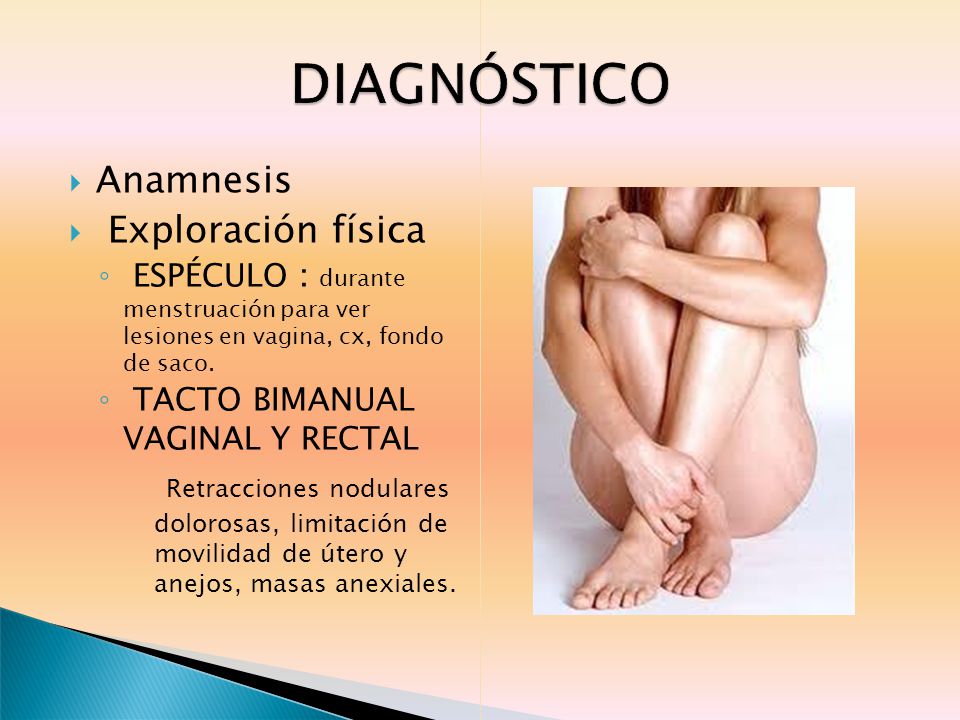 DIAGNÓSTICO

Anamnesis

Exploración física

ESPÉCULO : durante menstruación para ver lesiones en vagina, cx, fondo de saco.

TACTO BIMANUAL VAGINAL Y RECTAL

Retracciones nodulares dolorosas, limitación de movilidad de útero y anejos, masas anexiales.